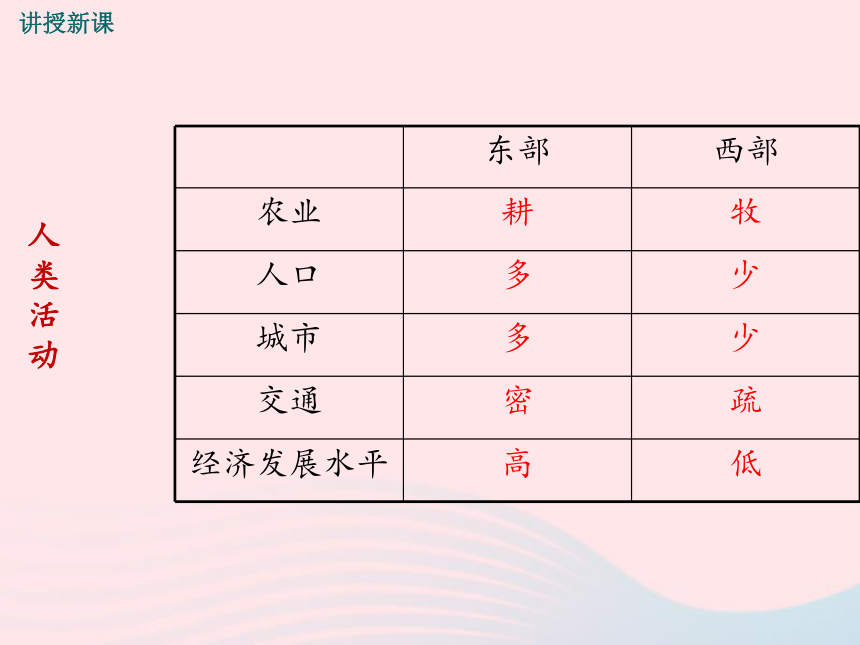 讲授新课

人类活动

|  | 东部 | 西部 |
|---|---|---|
| 农业 | 耕 | 牧 |
| 人口 | 多 | 少 |
| 城市 | 多 | 少 |
| 交通 | 密 | 疏 |
| 经济发展水平 | 高 | 低 |